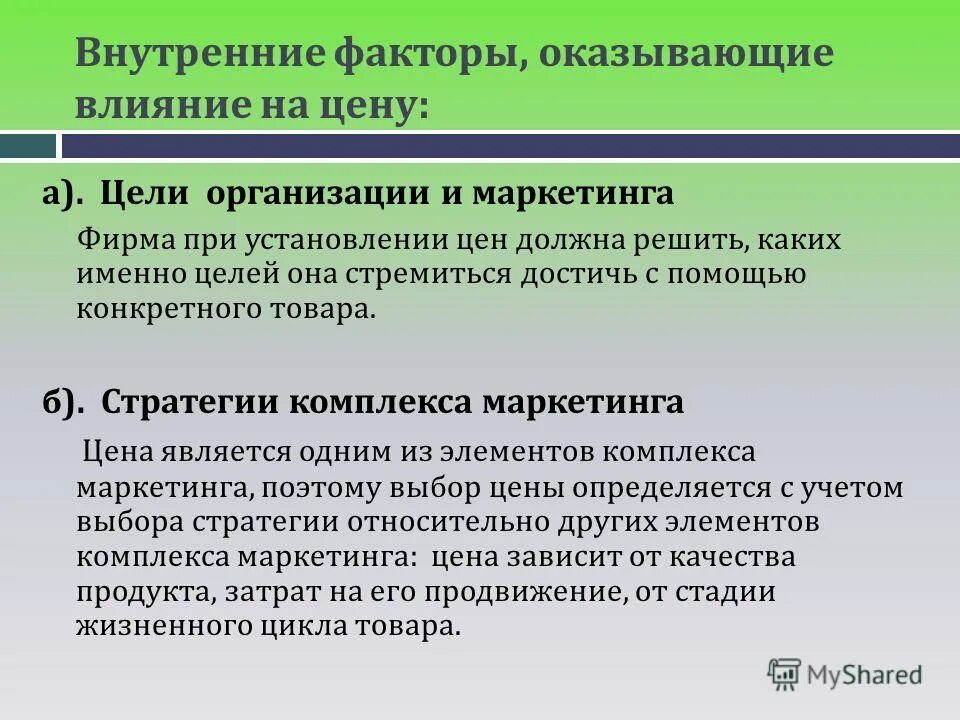 Внутренние факторы, оказывающие влияние на цену:

а). Цели организации и маркетинга

Фирма при установлении цен должна решить, каких именно целей она стремиться достичь с помощью конкретного товара.

б). Стратегии комплекса маркетинга

Цена является одним из элементов комплекса маркетинга, поэтому выбор цены определяется с учетом выбора стратегии относительно других элементов комплекса маркетинга: цена зависит от качества продукта, затрат на его продвижение, от стадии жизненного цикла товара.

MyShared